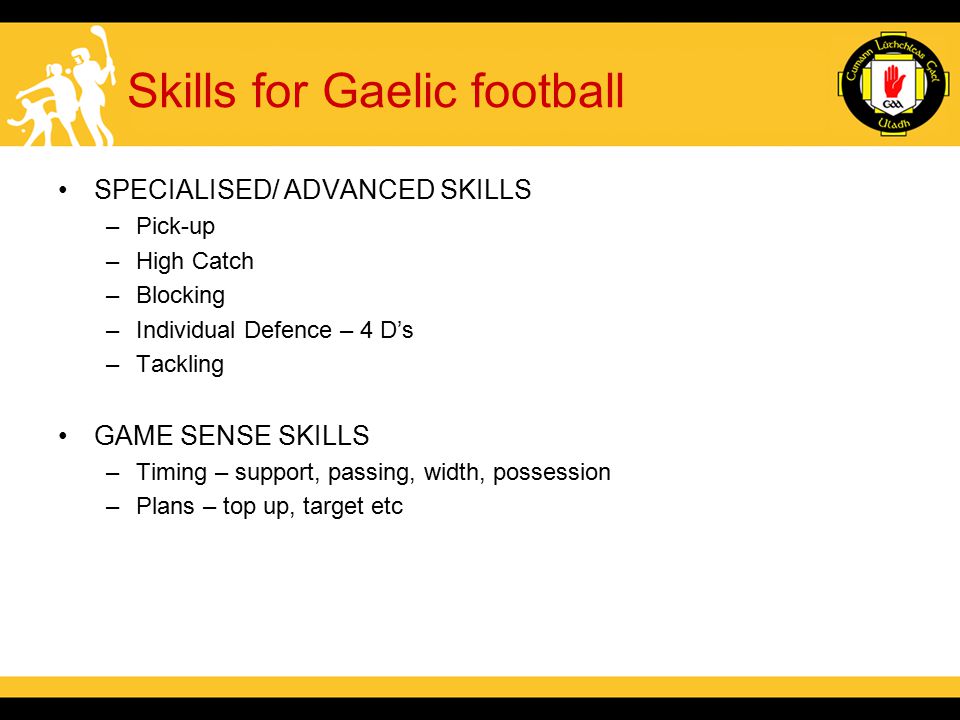 Skills for Gaelic football

Cumann Lúthchleas Gael
GAA
Uladh

• SPECIALISED/ ADVANCED SKILLS
– Pick-up
– High Catch
– Blocking
– Individual Defence – 4 D's
– Tackling

• GAME SENSE SKILLS
– Timing – support, passing, width, possession
– Plans – top up, target etc